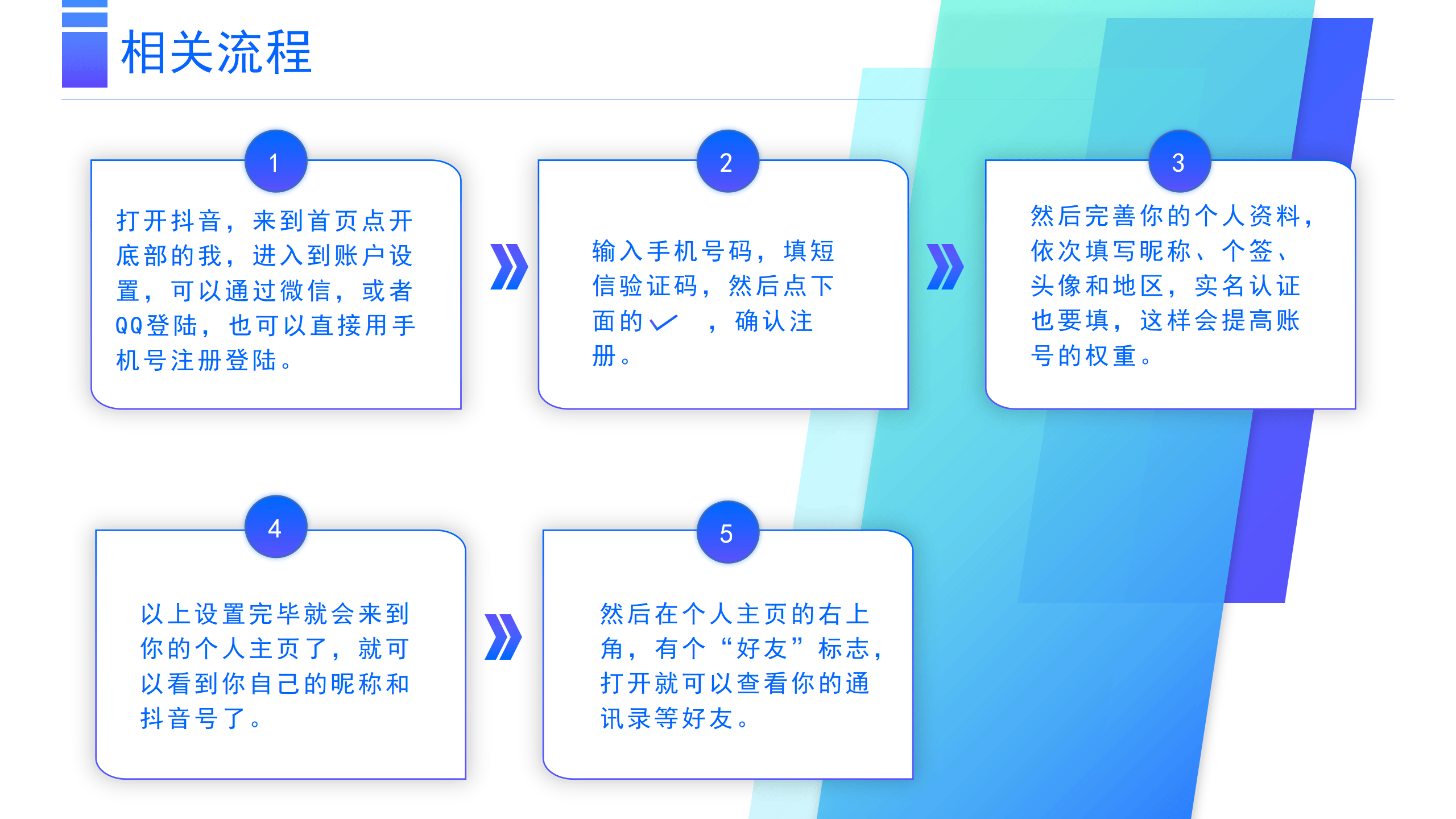 相关流程

1

打开抖音，来到首页点开底部的我，进入到账户设置，可以通过微信，或者QQ登陆，也可以直接用手机号注册登陆。

2

输入手机号码，填短信验证码，然后点下面的✓，确认注册。

3

然后完善你的个人资料，依次填写昵称、个签、头像和地区，实名认证也要填，这样会提高账号的权重。

4

以上设置完毕就会来到你的个人主页了，就可以看到你自己的昵称和抖音号了。

5

然后在个人主页的右上角，有个“好友”标志，打开就可以查看你的通讯录等好友。